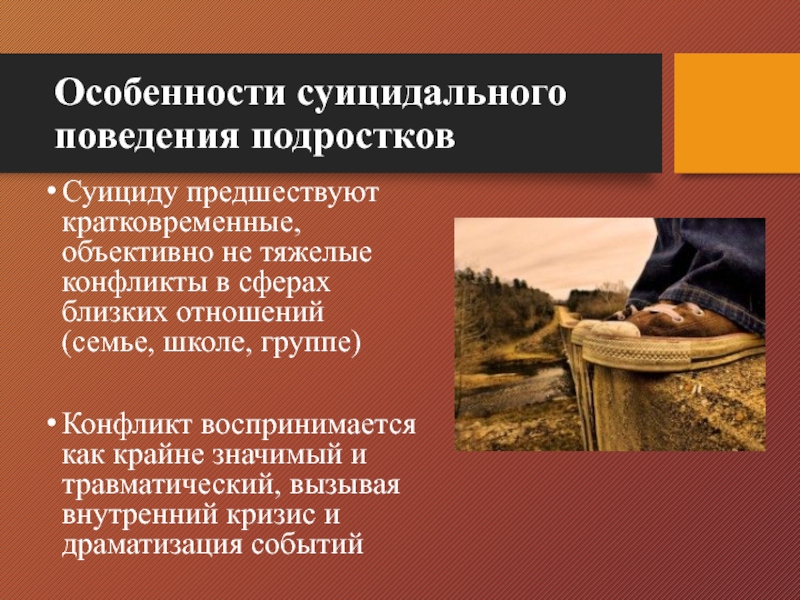 Особенности суицидального поведения подростков

• Суициду предшествуют кратковременные, объективно не тяжелые конфликты в сферах близких отношений (семье, школе, группе)

• Конфликт воспринимается как крайне значимый и травматический, вызывая внутренний кризис и драматизация событий